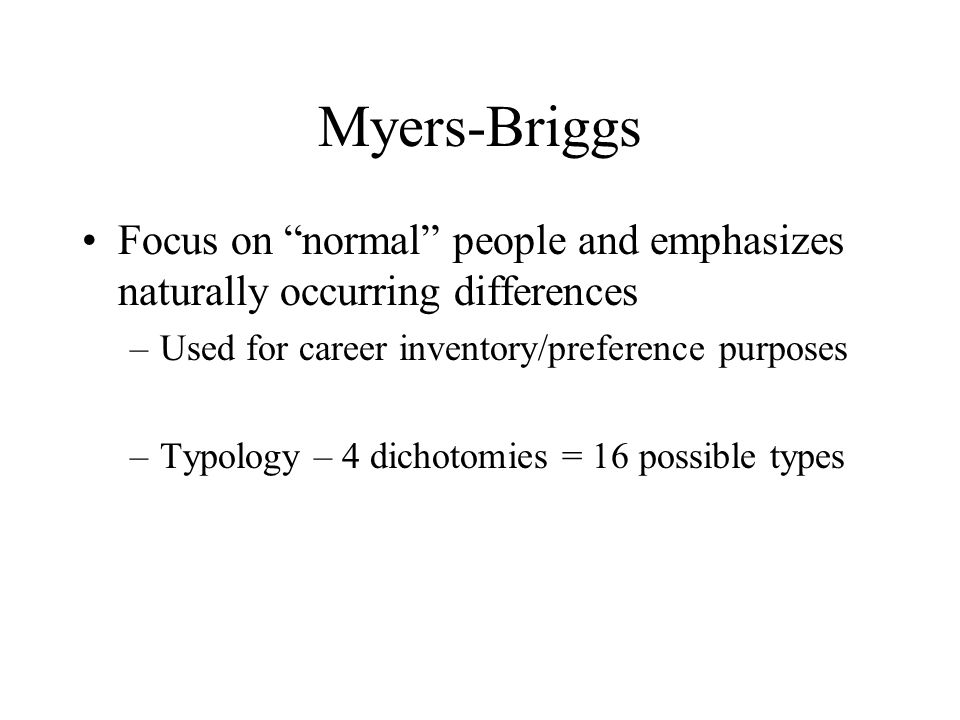 Myers-Briggs

• Focus on “normal” people and emphasizes naturally occurring differences

– Used for career inventory/preference purposes

– Typology – 4 dichotomies = 16 possible types